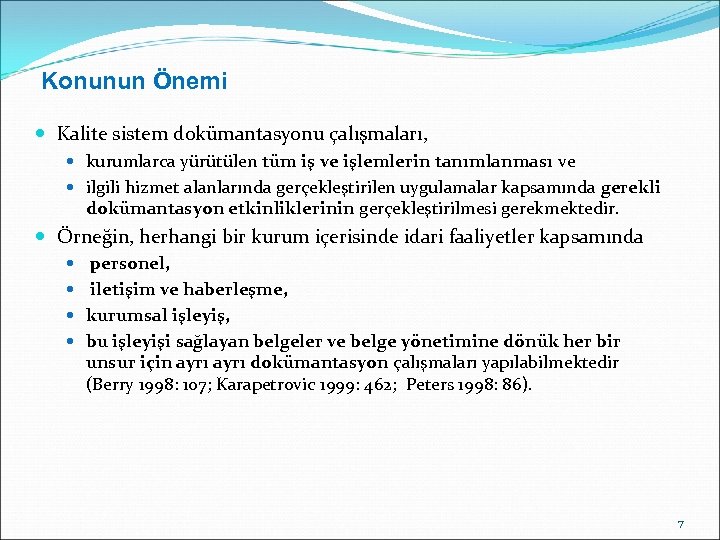 Konunun Önemi

Kalite sistem dokümantasyonu çalışmaları,

kurumlarca yürütülen tüm iş ve işlemlerin tanımlanması ve

ilgili hizmet alanlarında gerçekleştirilen uygulamalar kapsamında gerekli dokümantasyon etkinliklerinin gerçekleştirilmesi gerekmektedir.

Örneğin, herhangi bir kurum içerisinde idari faaliyetler kapsamında

personel,

iletişim ve haberleşme,

kurumsal işleyiş,

bu işleyişi sağlayan belgeler ve belge yönetimine dönük her bir unsur için ayrı ayrı dokümantasyon çalışmaları yapılabilmektedir (Berry 1998: 107; Karapetrovic 1999: 462; Peters 1998: 86).

7